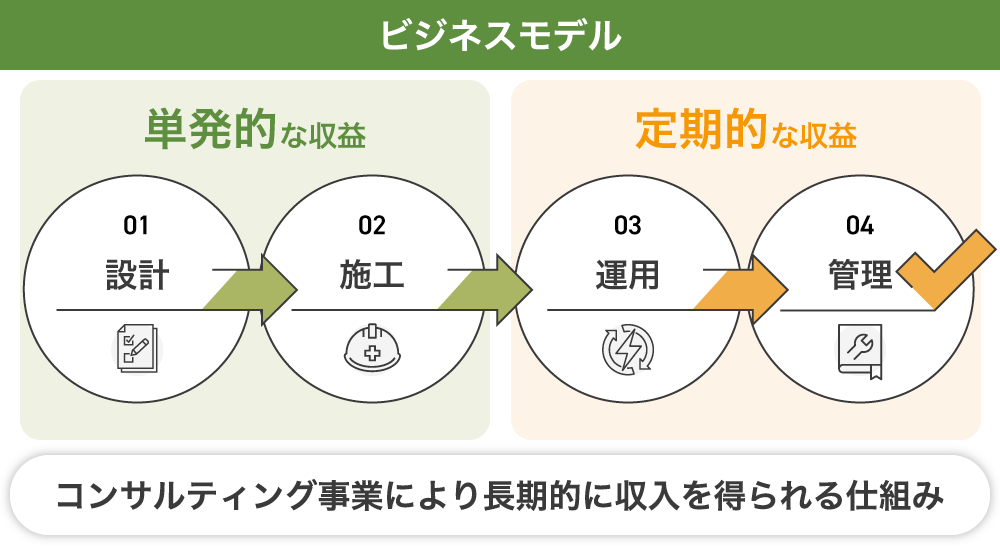 ビジネスモデル

単発的な収益

01
設計

02
施工

定期的な収益

03
運用

04
管理

コンサルティング事業により長期的に収入を得られる仕組み